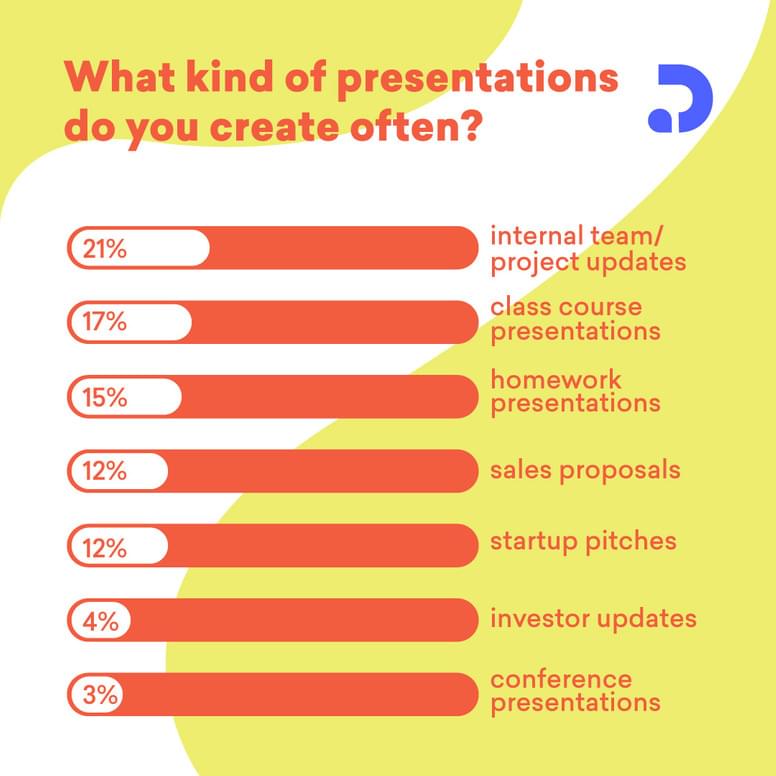 What kind of presentations do you create often?

21% internal team/ project updates

17% class course presentations

15% homework presentations

12% sales proposals

12% startup pitches

4% investor updates

3% conference presentations